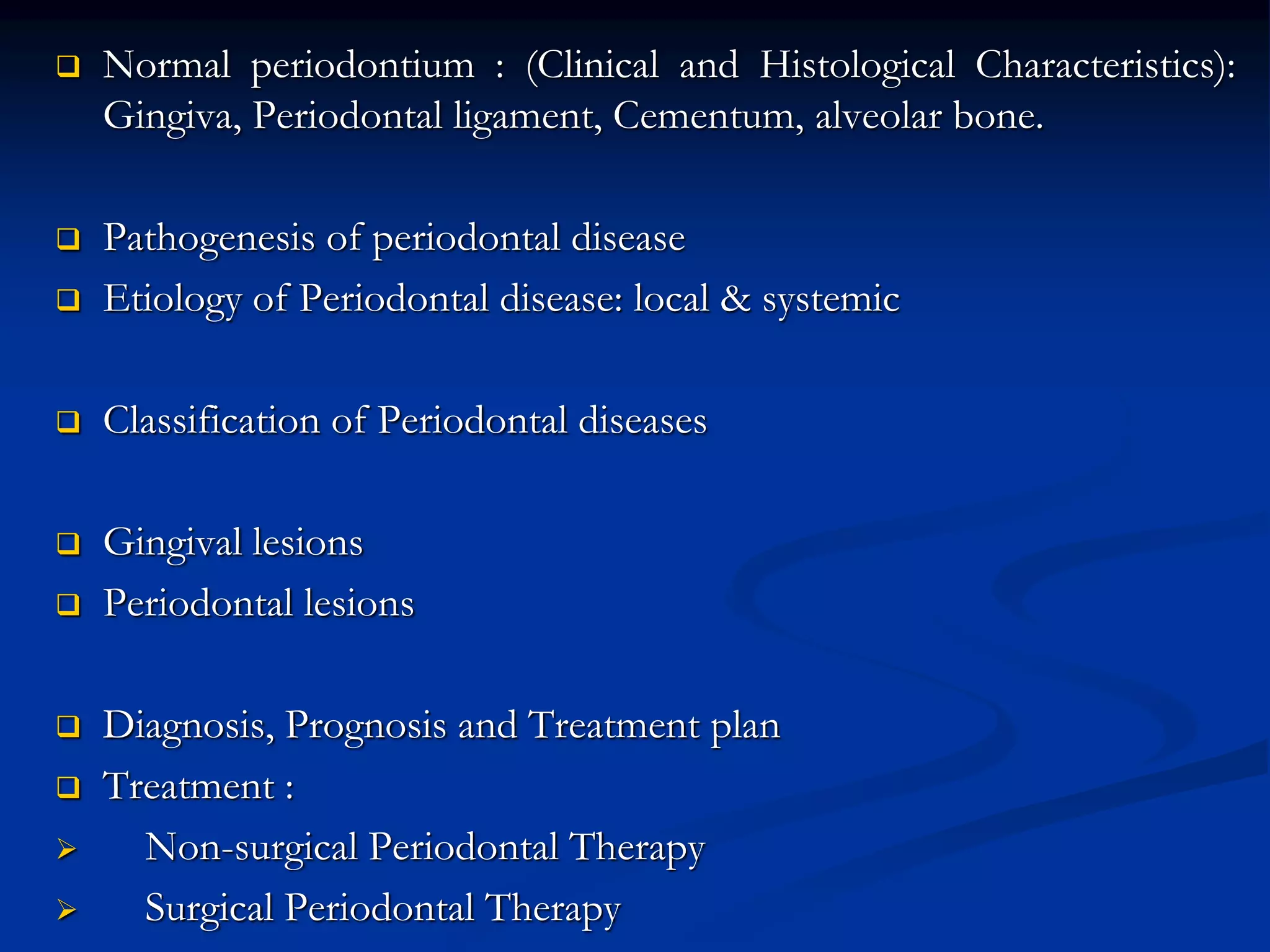 ❑ Normal periodontium : (Clinical and Histological Characteristics): Gingiva, Periodontal ligament, Cementum, alveolar bone.

❑ Pathogenesis of periodontal disease
❑ Etiology of Periodontal disease: local & systemic

❑ Classification of Periodontal diseases

❑ Gingival lesions
❑ Periodontal lesions

❑ Diagnosis, Prognosis and Treatment plan
❑ Treatment :
➢ Non-surgical Periodontal Therapy
➢ Surgical Periodontal Therapy